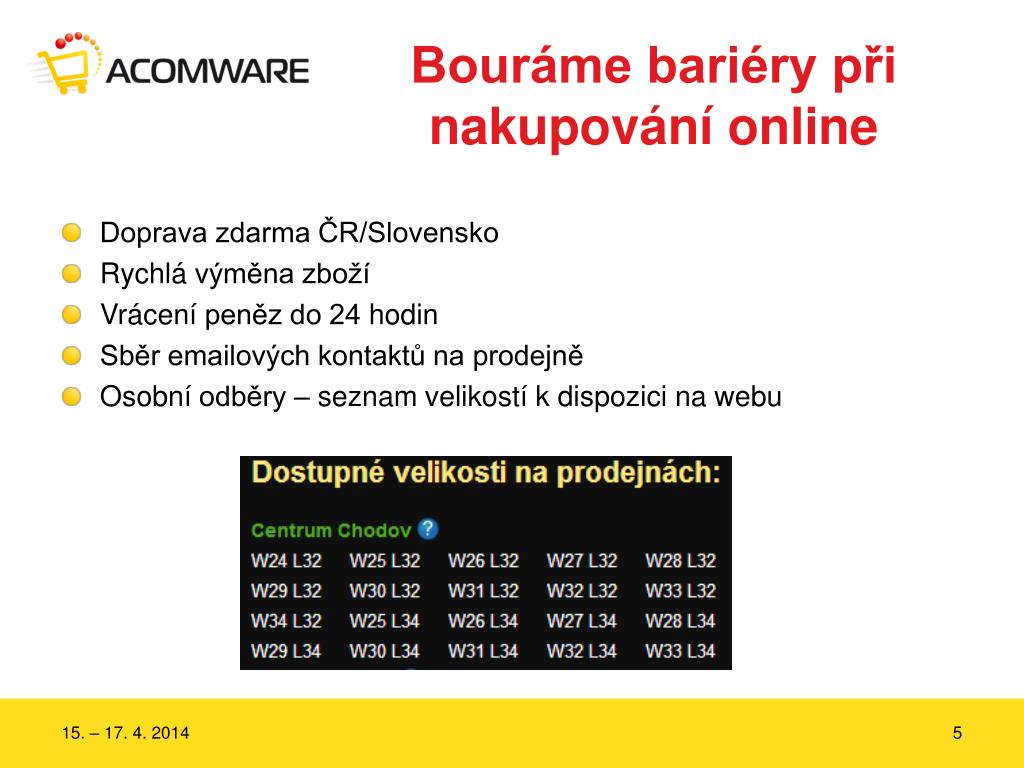 ACOMWARE

Bouráme bariéry při nakupování online

Doprava zdarma ČR/Slovensko
Rychlá výměna zboží
Vrácení peněz do 24 hodin
Sběr emailových kontaktů na prodejně
Osobní odběry – seznam velikostí k dispozici na webu

Dostupné velikosti na prodejnách:

Centrum Chodov ?

| W24 L32 | W25 L32 | W26 L32 | W27 L32 | W28 L32 |
|---|---|---|---|---|
| W29 L32 | W30 L32 | W31 L32 | W32 L32 | W33 L32 |
| W34 L32 | W25 L34 | W26 L34 | W27 L34 | W28 L34 |
| W29 L34 | W30 L34 | W31 L34 | W32 L34 | W33 L34 |

15. – 17. 4. 2014

5